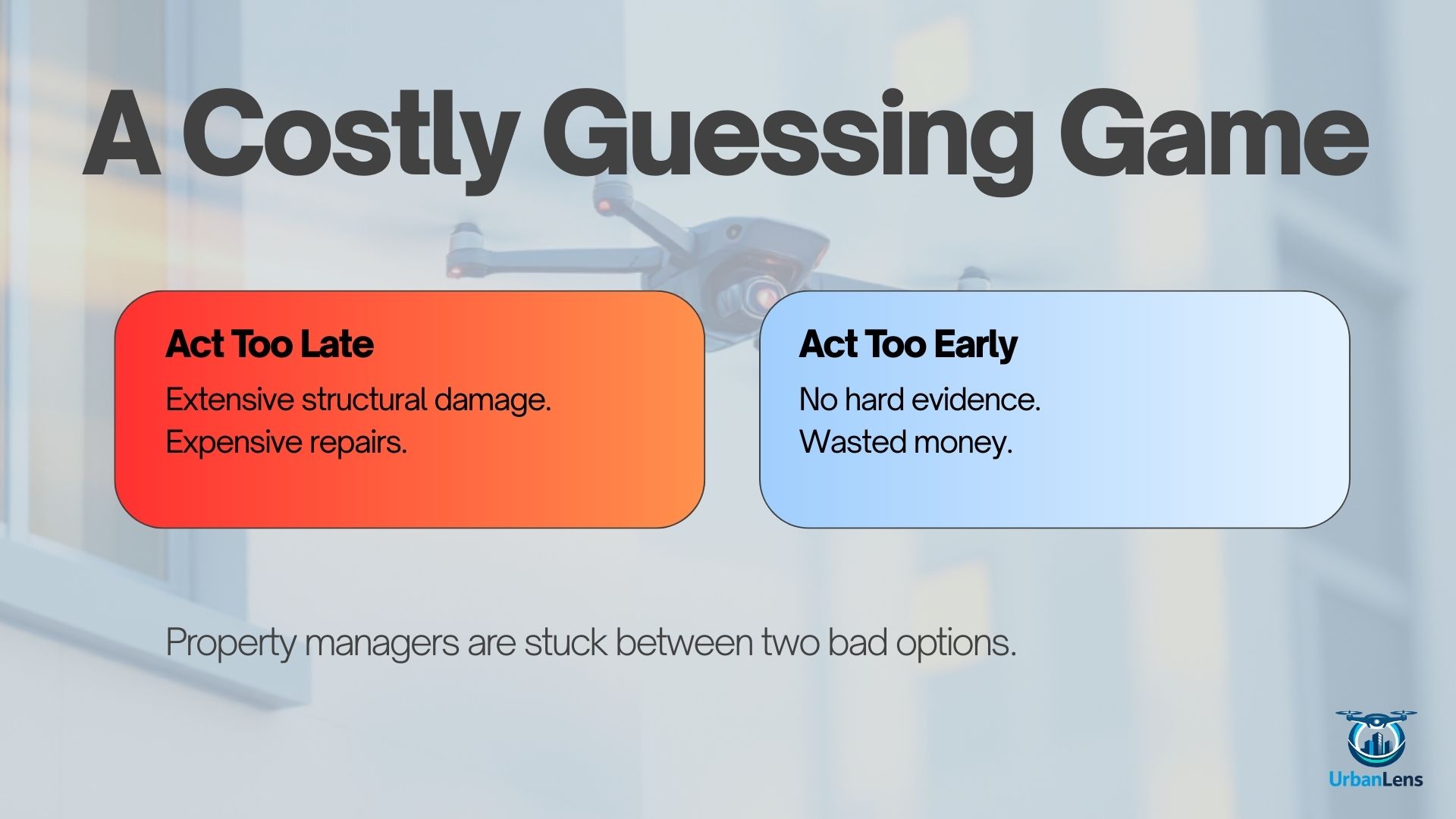 A Costly Guessing Game

Act Too Late

Extensive structural damage.
Expensive repairs.

Act Too Early

No hard evidence.
Wasted money.

Property managers are stuck between two bad options.

UrbanLens